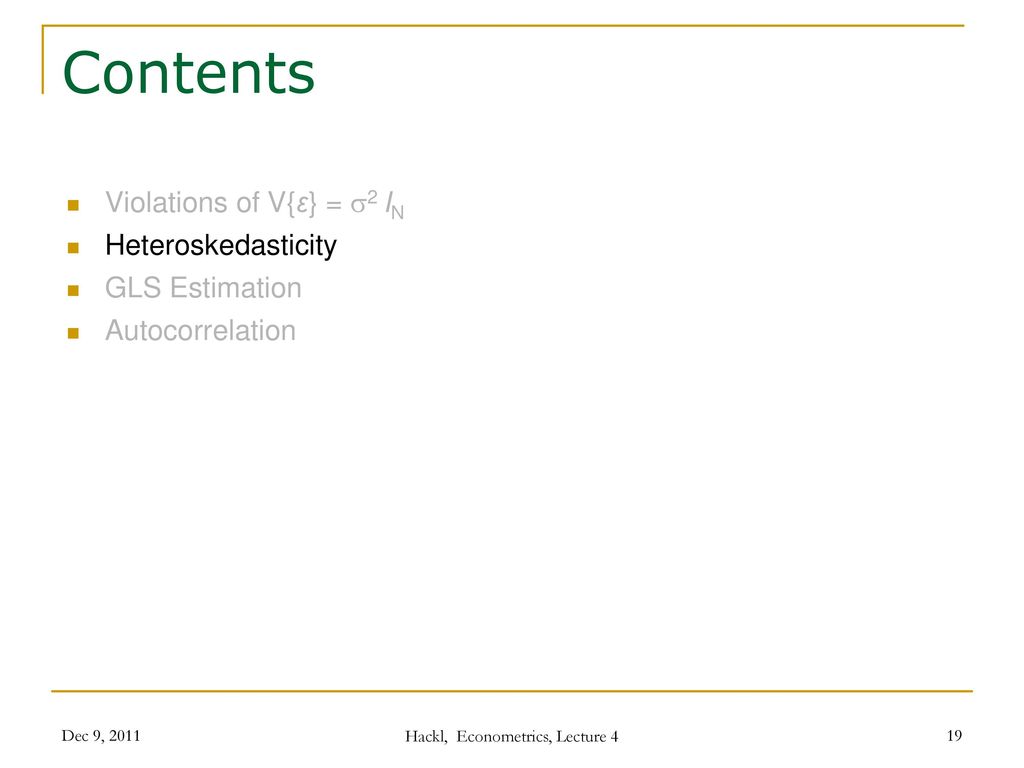 Contents

Violations of $V\{\varepsilon\} = \sigma^2 I_N$
Heteroskedasticity
GLS Estimation
Autocorrelation

Dec 9, 2011
Hackl, Econometrics, Lecture 4
19